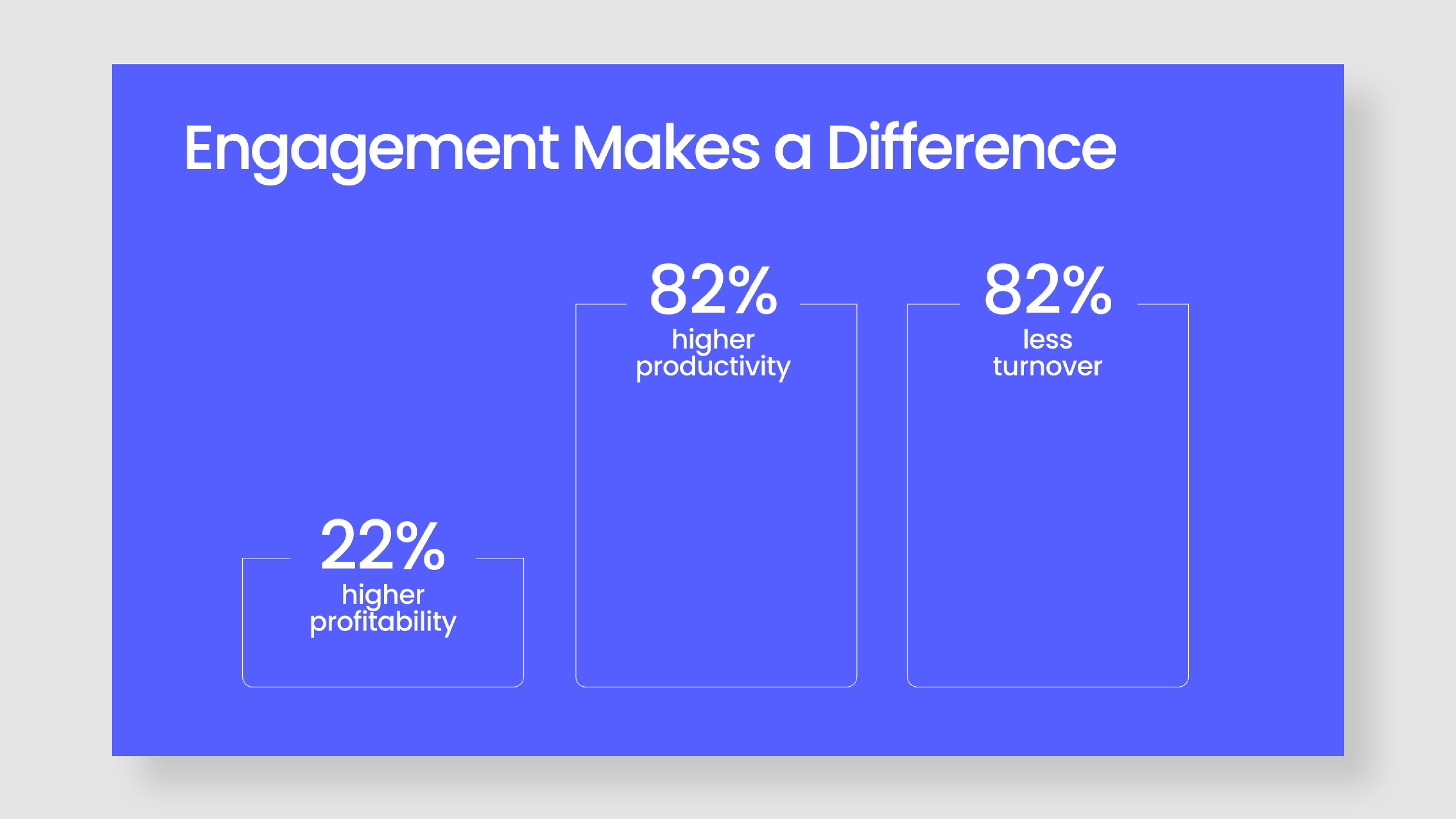 Engagement Makes a Difference

22%
higher profitability

82%
higher productivity

82%
less turnover